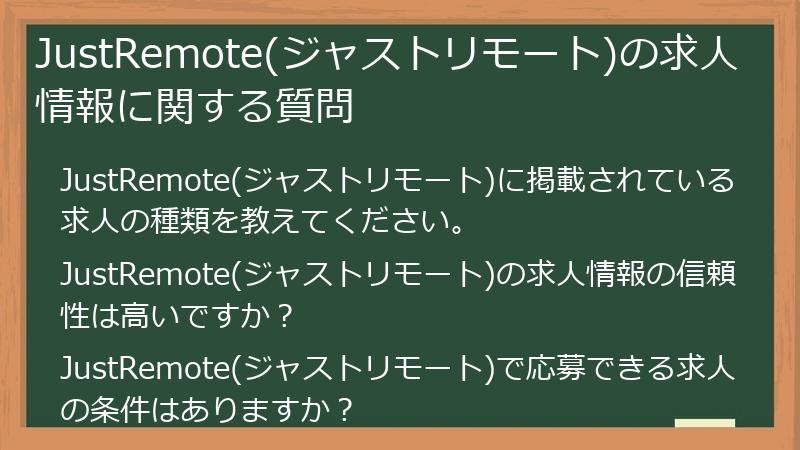 JustRemote(ジャストリモート)の求人情報に関する質問

JustRemote(ジャストリモート)に掲載されている求人の種類を教えてください。

JustRemote(ジャストリモート)の求人情報の信頼性は高いですか？

JustRemote(ジャストリモート)で応募できる求人の条件はありますか？